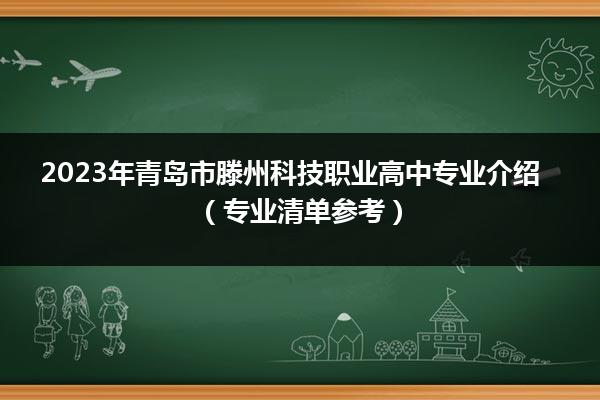 2023年青岛市滕州科技职业高中专业介绍（专业清单参考）